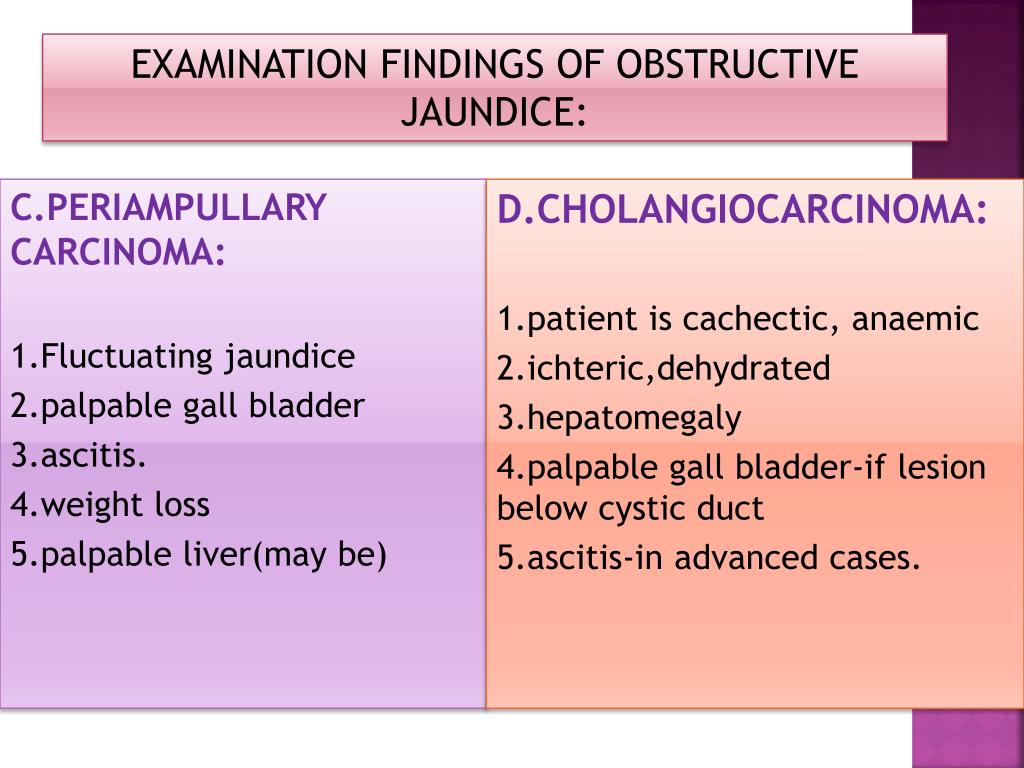 EXAMINATION FINDINGS OF OBSTRUCTIVE JAUNDICE:

C.PERIAMPULLARY CARCINOMA:

1.Fluctuating jaundice
2.palpable gall bladder
3.ascitis.
4.weight loss
5.palpable liver(may be)

D.CHOLANGIOCARCINOMA:

1.patient is cachectic, anaemic
2.ichteric,dehydrated
3.hepatomegaly
4.palpable gall bladder-if lesion below cystic duct
5.ascitis-in advanced cases.